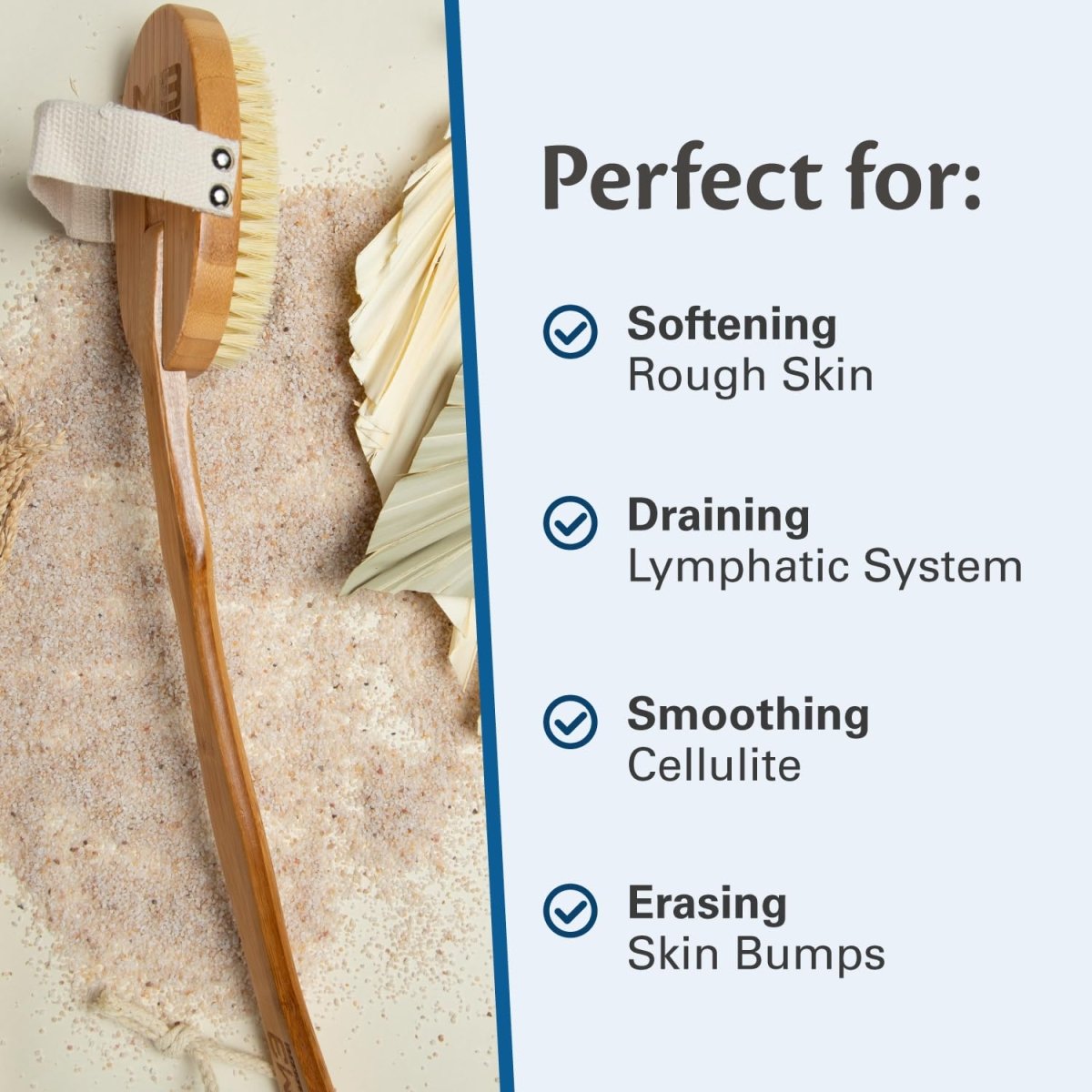 Perfect for:

Softening
Rough Skin

Draining
Lymphatic System

Smoothing
Cellulite

Erasing
Skin Bumps